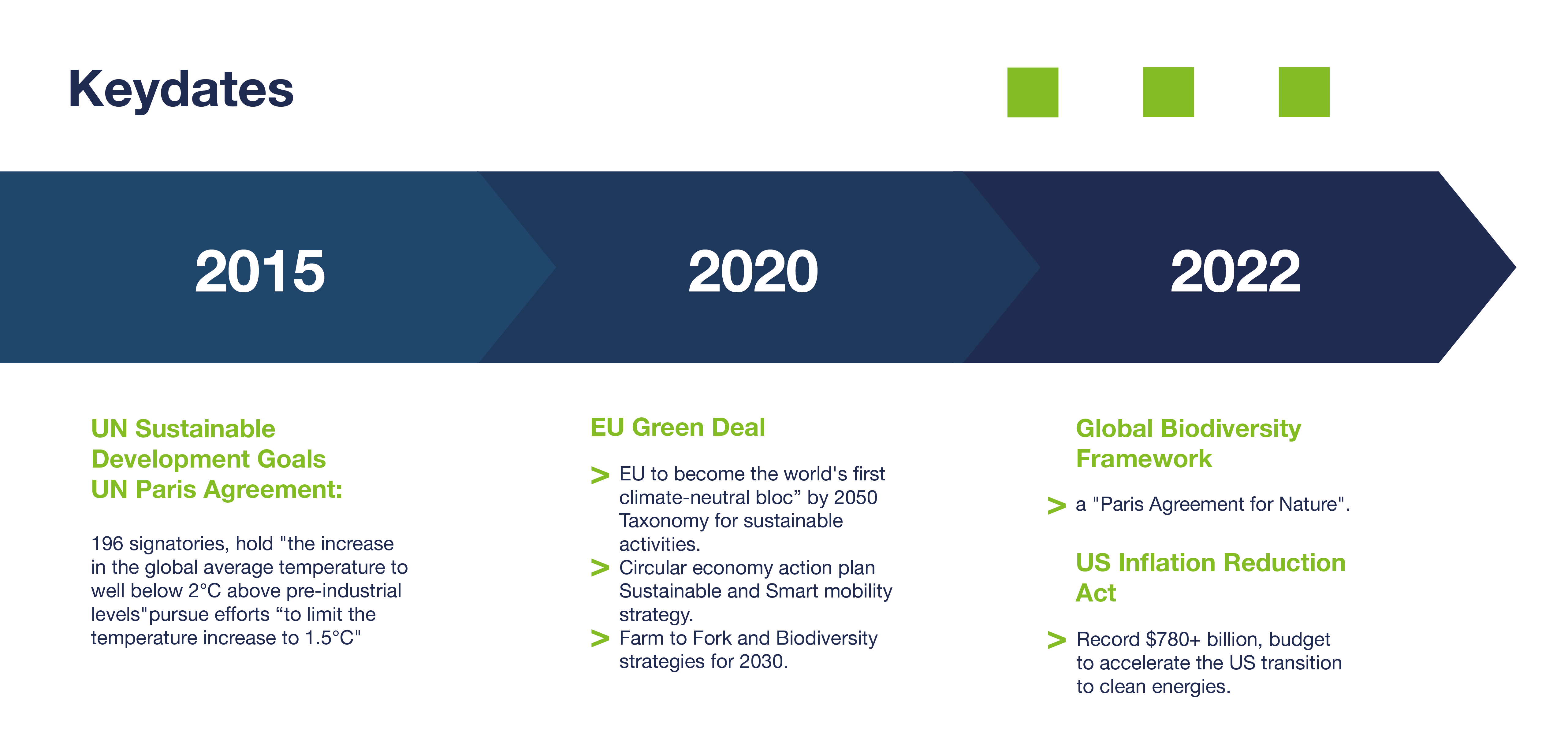 Keydates

2015

2020

2022

UN Sustainable Development Goals
UN Paris Agreement:

196 signatories, hold "the increase in the global average temperature to well below 2°C above pre-industrial levels"pursue efforts “to limit the temperature increase to 1.5°C"

EU Green Deal

> EU to become the world's first climate-neutral bloc” by 2050 Taxonomy for sustainable activities.
> Circular economy action plan Sustainable and Smart mobility strategy.
> Farm to Fork and Biodiversity strategies for 2030.

Global Biodiversity Framework

> a "Paris Agreement for Nature".

US Inflation Reduction Act

> Record $780+ billion, budget to accelerate the US transition to clean energies.